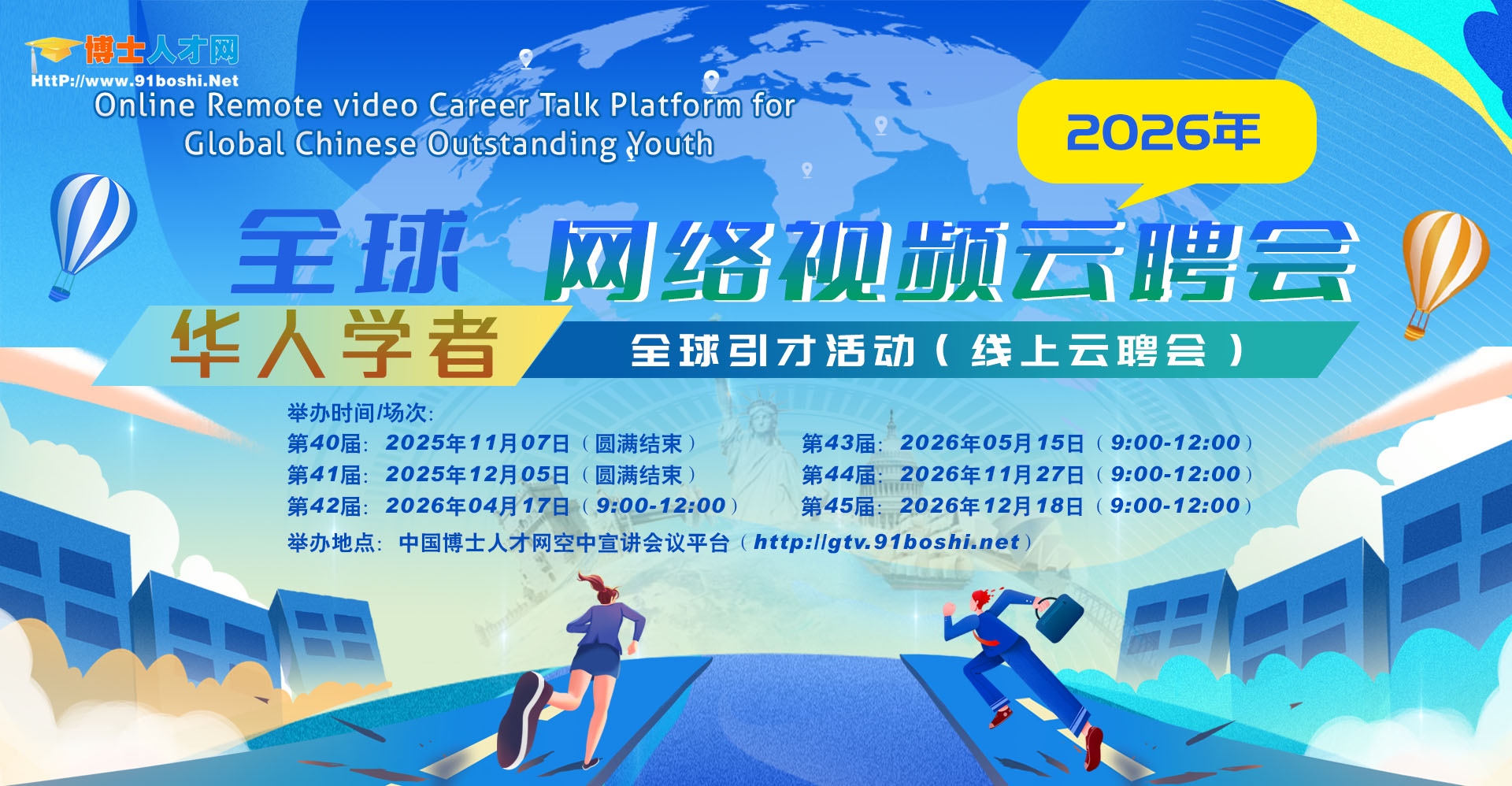 博士人才网
HttP://www.91boshi.Net

Online Remote video Career Talk Platform for Global Chinese Outstanding Youth

2026年

全球 网络视频云聘会

华人学者

全球引才活动（线上云聘会）

举办时间/场次:
第40届: 2025年11月07日（圆满结束）
第41届: 2025年12月05日（圆满结束）
第42届: 2026年04月17日（9:00-12:00）
第43届: 2026年05月15日（9:00-12:00）
第44届: 2026年11月27日（9:00-12:00）
第45届: 2026年12月18日（9:00-12:00）
举办地点: 中国博士人才网空中宣讲会议平台（http://gtv.91boshi.net）